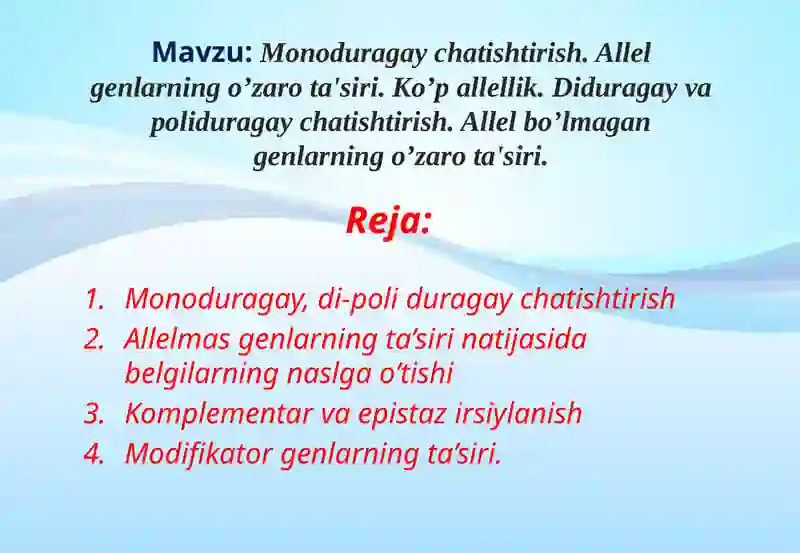 Mavzu: Monoduragay chatishtirish. Allel genlarning o’zaro ta'siri. Ko’p allellik. Diduragay va poliduragay chatishtirish. Allel bo’lmagan genlarning o’zaro ta'siri.

Reja:

1. Monoduragay, di-poli duragay chatishtirish
2. Allelmas genlarning ta’siri natijasida belgilarning naslga o’tishi
3. Komplementar va epistaz irsiylanish
4. Modifikator genlarning ta’siri.